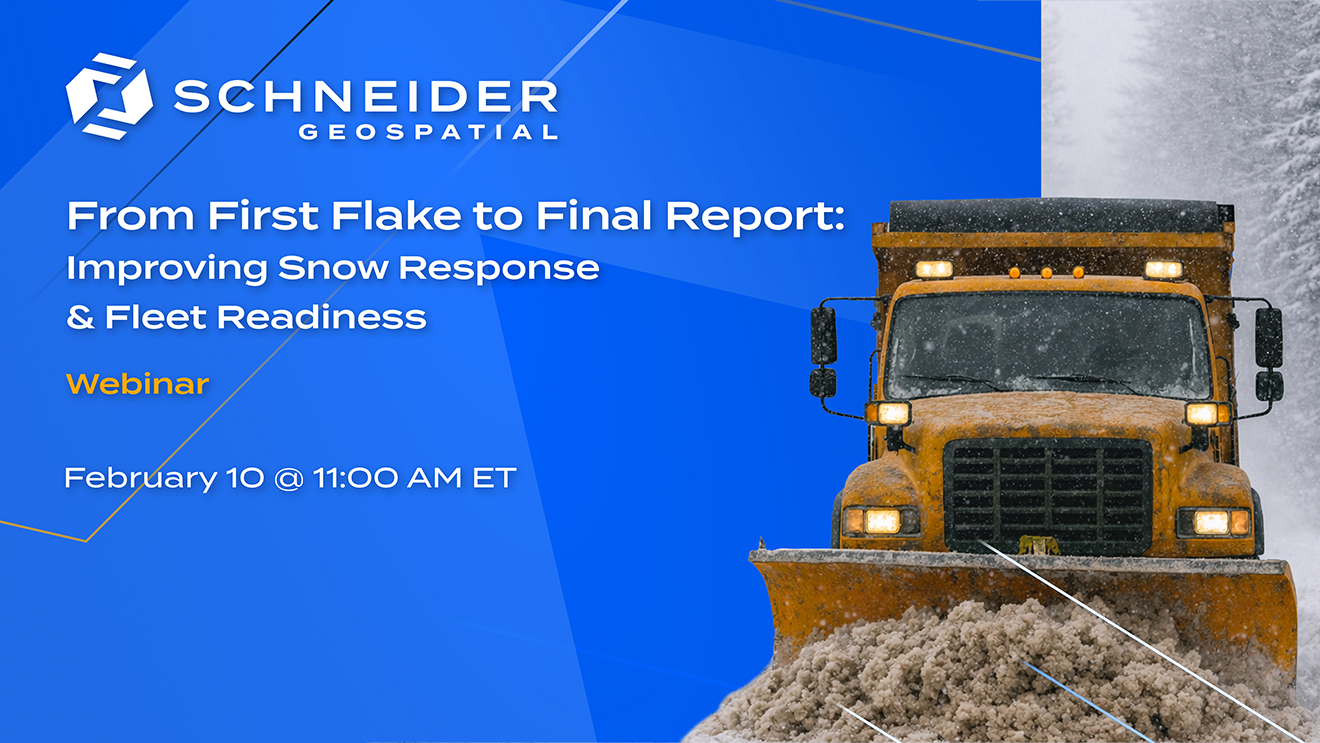 SCHNEIDER
GEOSPATIAL

From First Flake to Final Report:
Improving Snow Response
& Fleet Readiness

Webinar

February 10 @ 11:00 AM ET